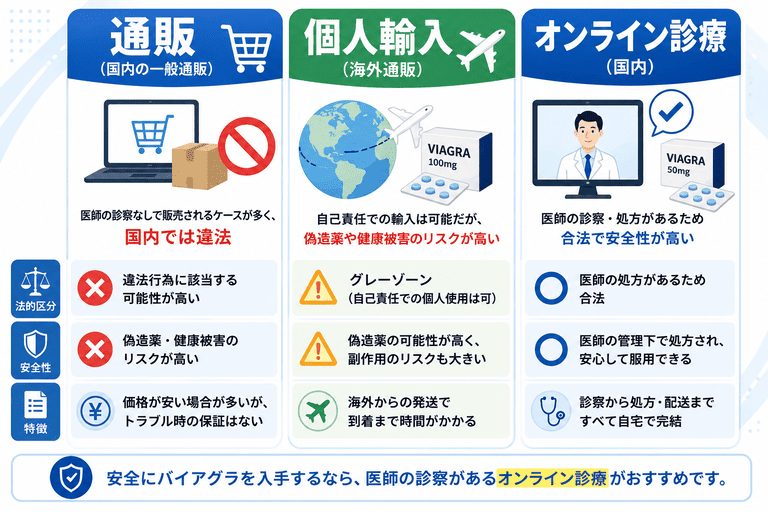 通販
（国内の一般通販）

医師の診察なしで販売されるケースが多く、
国内では違法

違法行為に該当する可能性が高い

偽造薬・健康被害のリスクが高い

価格が安い場合が多いが、トラブル時の保証はない

個人輸入
（海外通販）

VIAGRA
100mg

自己責任での輸入は可能だが、
偽造薬や健康被害のリスクが高い

グレーゾーン
（自己責任での個人使用は可）

偽造薬の可能性が高く、副作用のリスクも大きい

海外からの発送で到着まで時間がかかる

オンライン診療
（国内）

VIAGRA
50mg

医師の診察・処方があるため
合法で安全性が高い

医師の処方があるため合法

医師の管理下で処方され、安心して服用できる

診察から処方・配送まですべて自宅で完結

法的区分

安全性

特徴

安全にバイアグラを入手するなら、医師の診察があるオンライン診療がおすすめです。